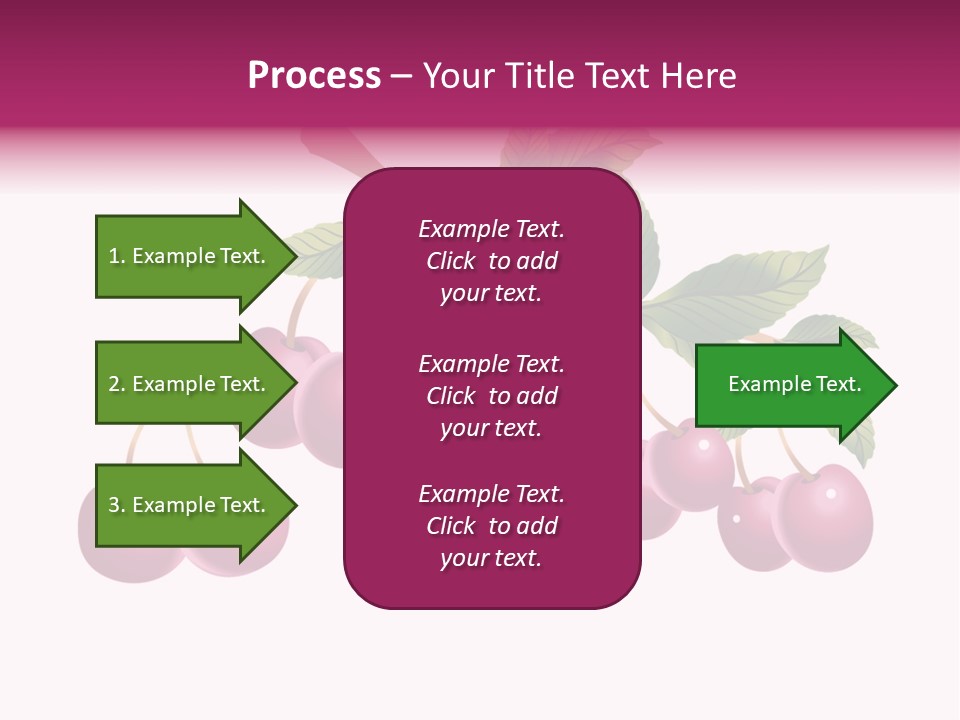 Process – Your Title Text Here

1. Example Text.

2. Example Text.

3. Example Text.

Example Text. Click to add your text.

Example Text. Click to add your text.

Example Text. Click to add your text.

Example Text.